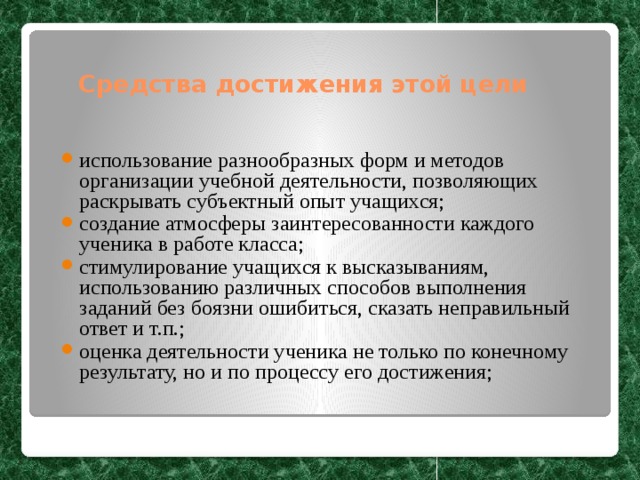 Средства достижения этой цели

- использование разнообразных форм и методов организации учебной деятельности, позволяющих раскрывать субъектный опыт учащихся;
- создание атмосферы заинтересованности каждого ученика в работе класса;
- стимулирование учащихся к высказываниям, использованию различных способов выполнения заданий без боязни ошибиться, сказать неправильный ответ и т.п.;
- оценка деятельности ученика не только по конечному результату, но и по процессу его достижения;